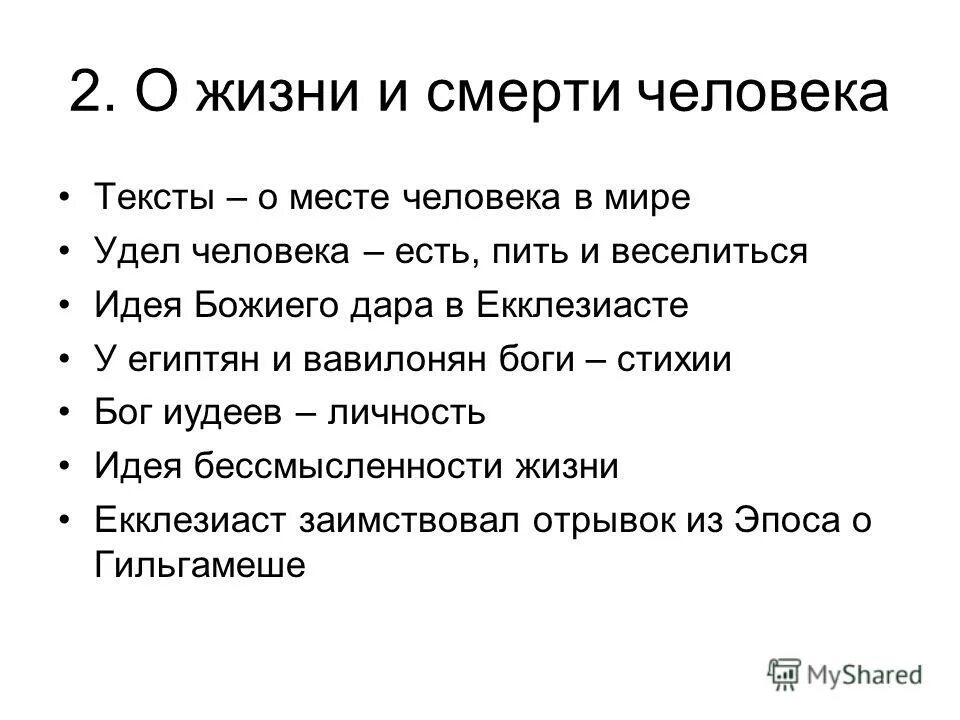 2. О жизни и смерти человека

• Тексты – о месте человека в мире
• Удел человека – есть, пить и веселиться
• Идея Божиего дара в Екклезиасте
• У египтян и вавилонян боги – стихии
• Бог иудеев – личность
• Идея бессмысленности жизни
• Екклезиаст заимствовал отрывок из Эпоса о Гильгамеше

MyShared